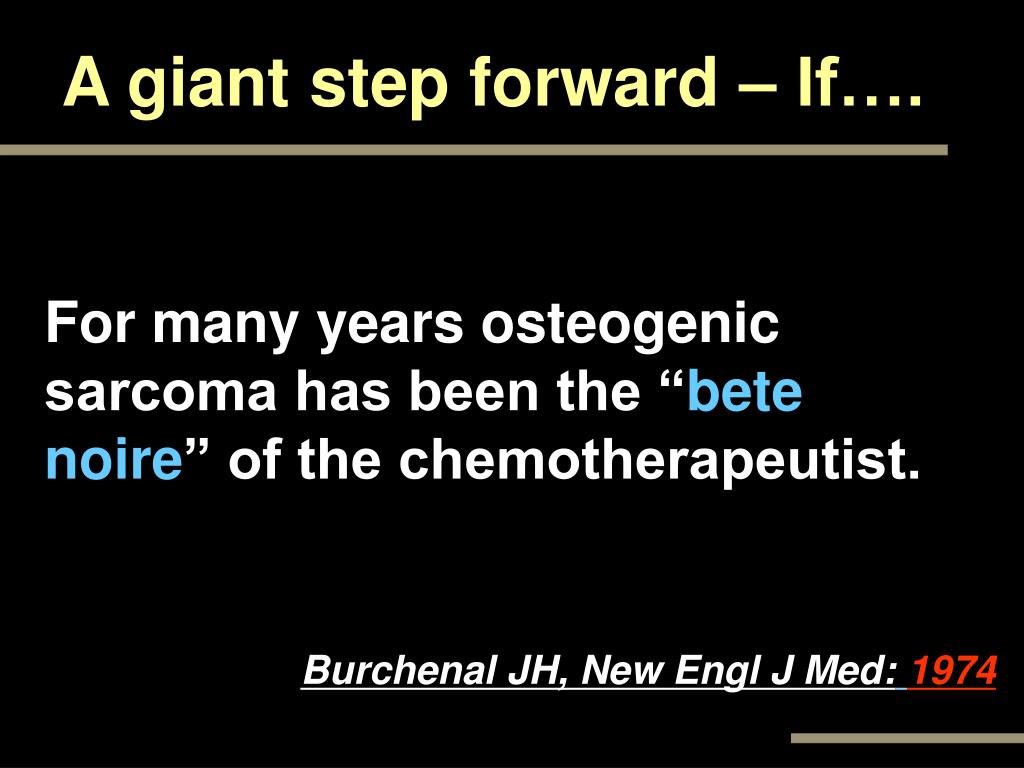 A giant step forward – If….

For many years osteogenic sarcoma has been the “bete noire” of the chemotherapeutist.

Burchenal JH, New Engl J Med: 1974